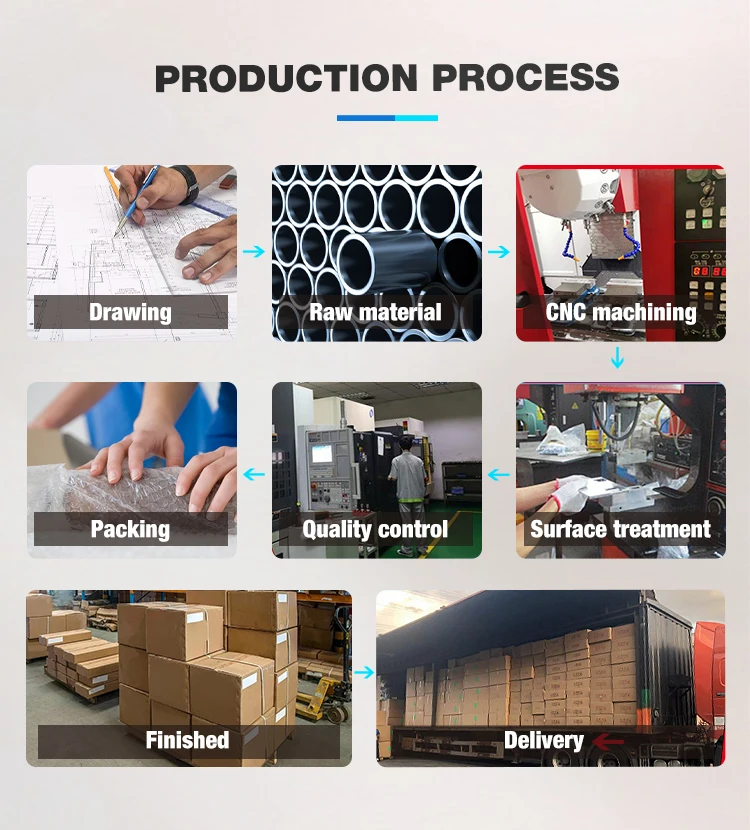 PRODUCTION PROCESS

Drawing

Raw material

CNC machining

Surface treatment

Quality control

Packing

Finished

Delivery